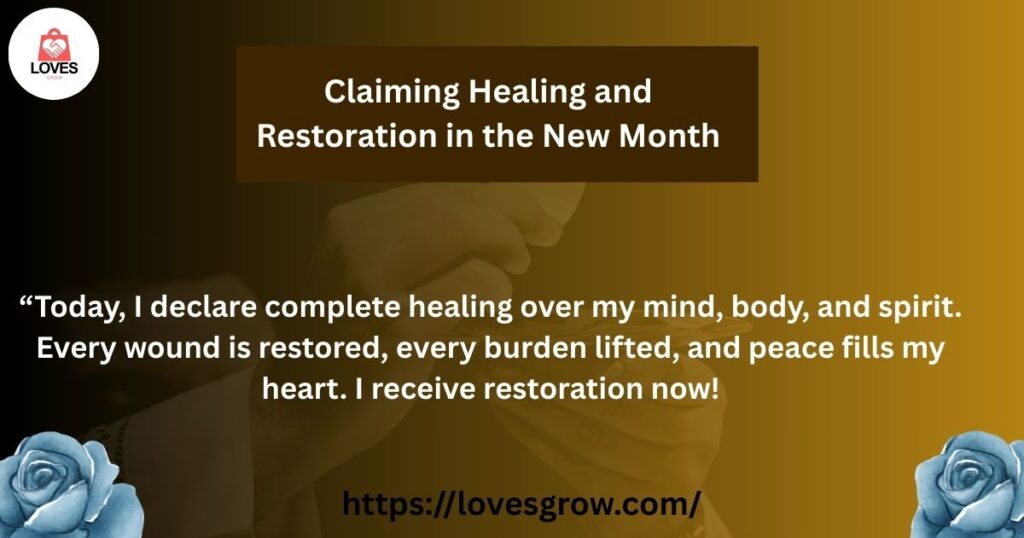 LOVES
GROW

Claiming Healing and Restoration in the New Month

“Today, I declare complete healing over my mind, body, and spirit. Every wound is restored, every burden lifted, and peace fills my heart. I receive restoration now!

https://lovesgrow.com/